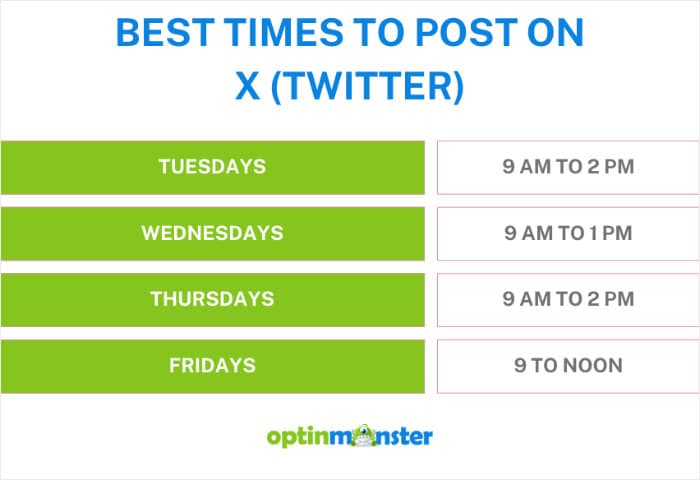 BEST TIMES TO POST ON X (TWITTER)

| TUESDAYS | 9 AM TO 2 PM |
|---|---|
| WEDNESDAYS | 9 AM TO 1 PM |
| THURSDAYS | 9 AM TO 2 PM |
| FRIDAYS | 9 TO NOON |

optinmonster